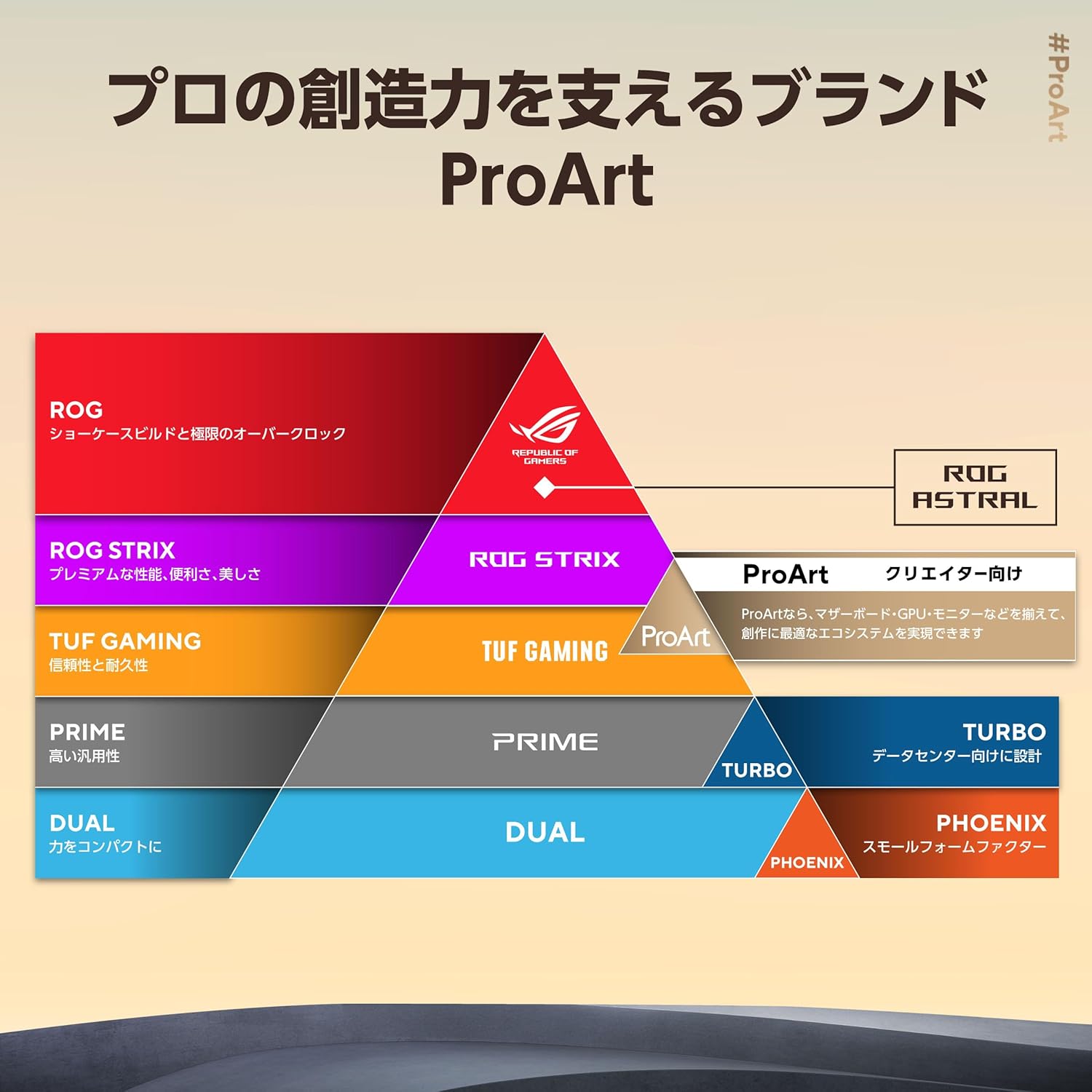 プロの創造力を支えるブランド
ProArt

#ProArt

ROG
ショーケースビルドと極限のオーバークロック

REPUBLIC OF GAMERS

ROG ASTRAL

ROG STRIX
プレミアムな性能、便利さ、美しさ

ROG STRIX

ProArt クリエイター向け
ProArtなら、マザーボード・GPU・モニターなどを揃えて、創作に最適なエコシステムを実現できます

TUF GAMING
信頼性と耐久性

TUF GAMING

ProArt

PRIME
高い汎用性

PRIME

TURBO

TURBO
データセンター向けに設計

DUAL
力をコンパクトに

DUAL

PHOENIX

PHOENIX
スモールフォームファクター